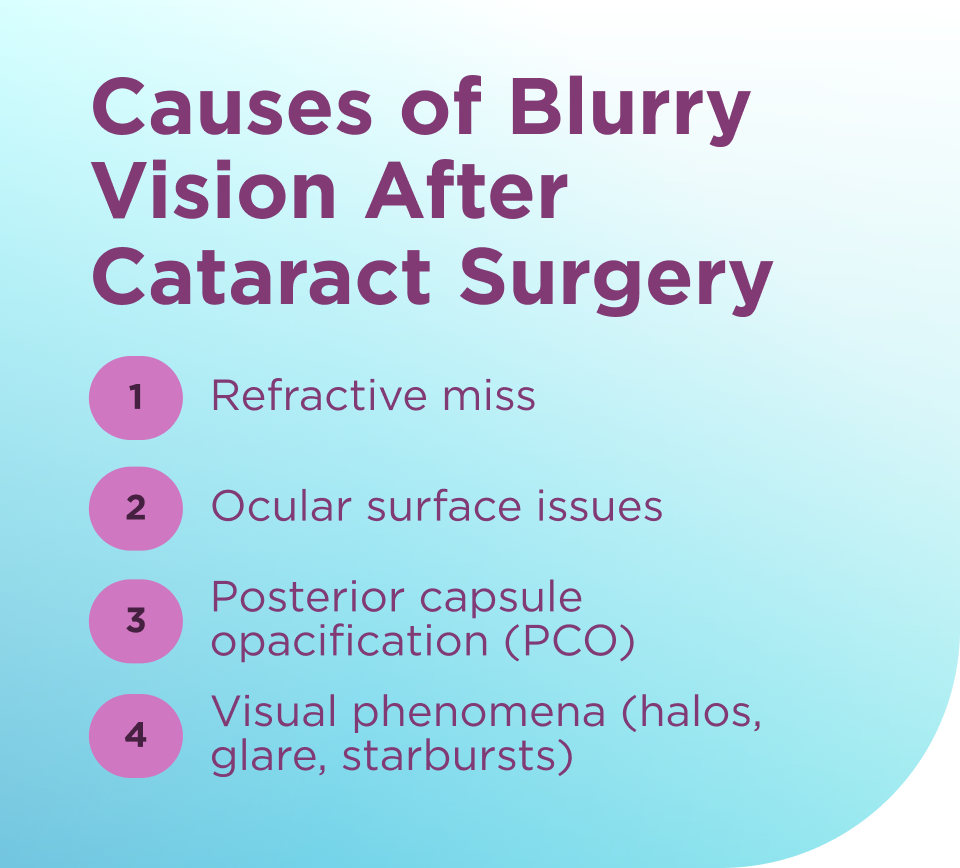 Causes of Blurry Vision After Cataract Surgery

1 Refractive miss

2 Ocular surface issues

3 Posterior capsule opacification (PCO)

4 Visual phenomena (halos, glare, starbursts)